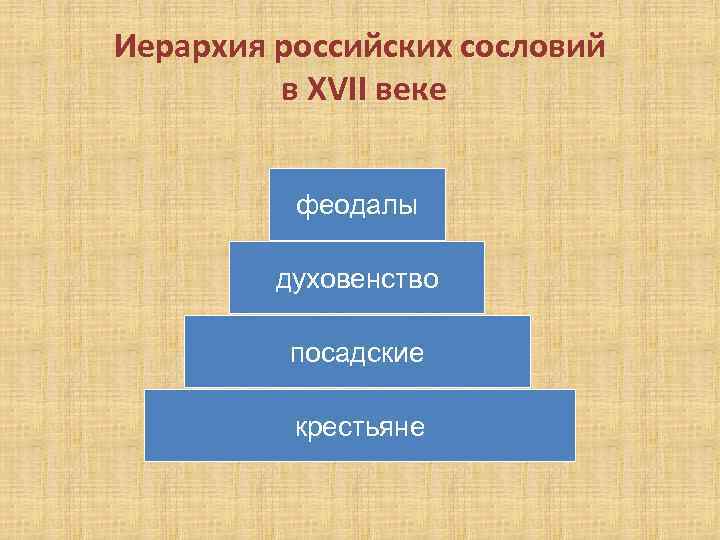 Иерархия российских сословий в XVII веке

феодалы

духовенство

посадские

крестьяне